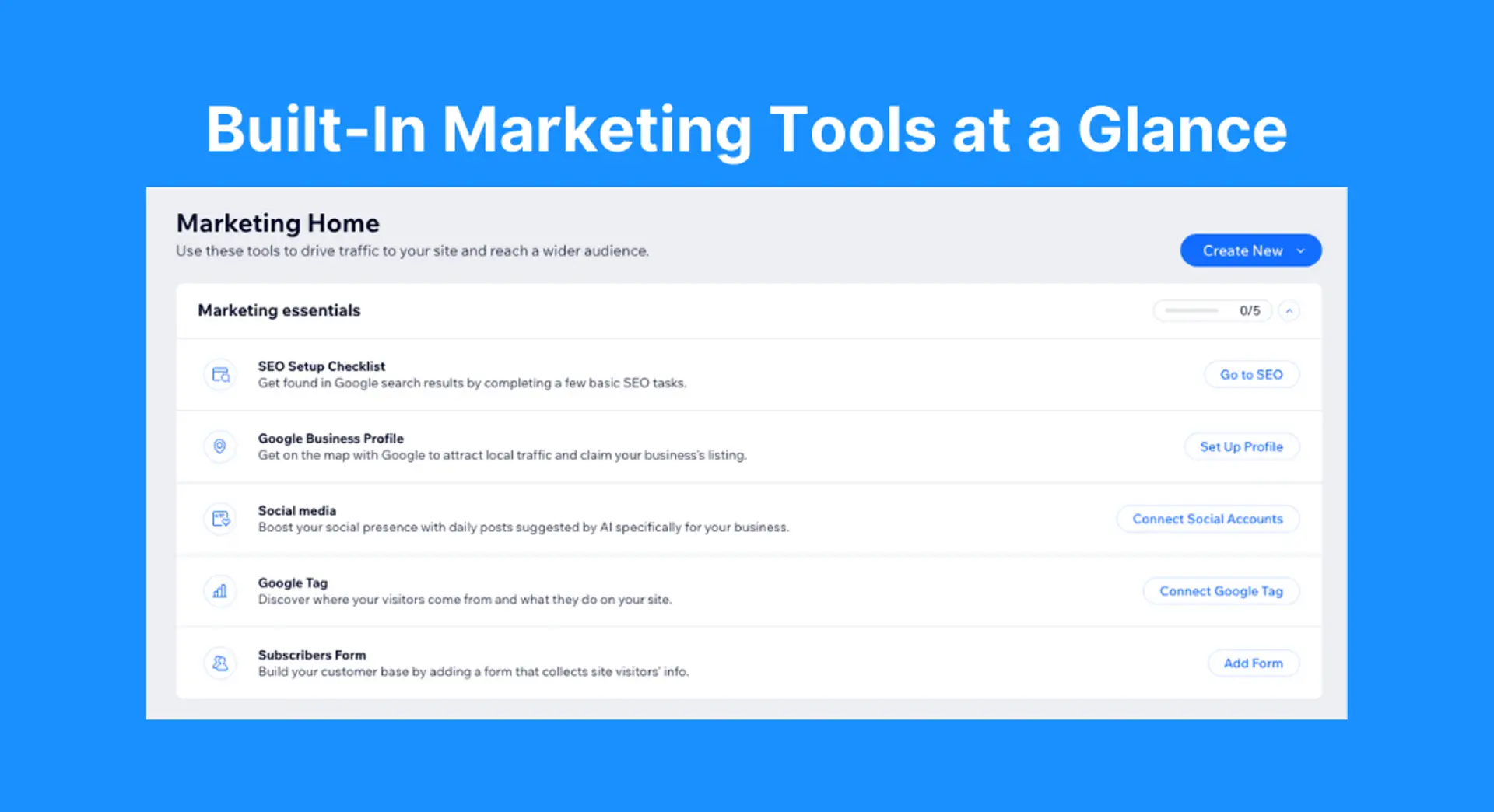 Built-In Marketing Tools at a Glance

Marketing Home
Use these tools to drive traffic to your site and reach a wider audience.

Create New

Marketing essentials

0/5

SEO Setup Checklist
Get found in Google search results by completing a few basic SEO tasks.

Go to SEO

Google Business Profile
Get on the map with Google to attract local traffic and claim your business's listing.

Set Up Profile

Social media
Boost your social presence with daily posts suggested by AI specifically for your business.

Connect Social Accounts

Google Tag
Discover where your visitors come from and what they do on your site.

Connect Google Tag

Subscribers Form
Build your customer base by adding a form that collects site visitors' info.

Add Form